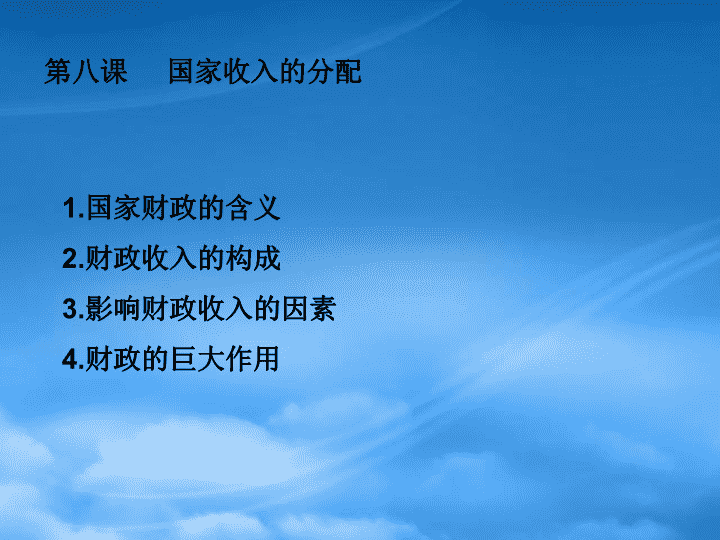 第八课　国家收入的分配

1.国家财政的含义
2.财政收入的构成
3.影响财政收入的因素
4.财政的巨大作用